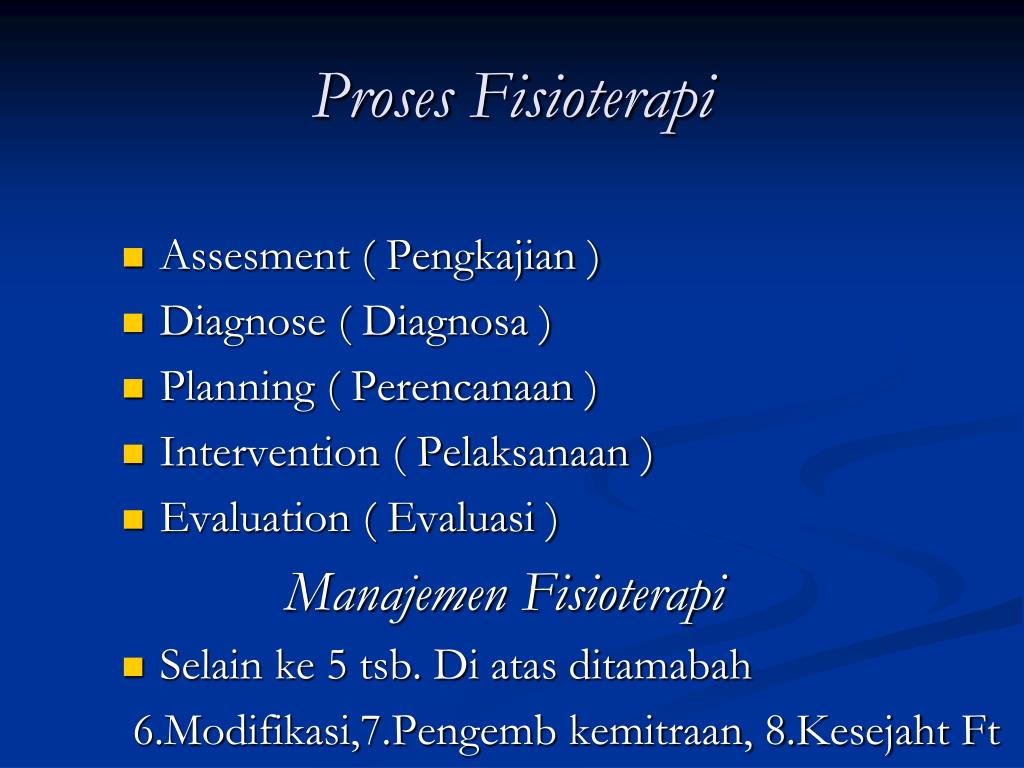 Proses Fisioterapi

- Assesment ( Pengkajian )
- Diagnose ( Diagnosa )
- Planning ( Perencanaan )
- Intervention ( Pelaksanaan )
- Evaluation ( Evaluasi )

Manajemen Fisioterapi

- Selain ke 5 tsb. Di atas ditamabah

6.Modifikasi,7.Pengemb kemitraan, 8.Kesejaht Ft